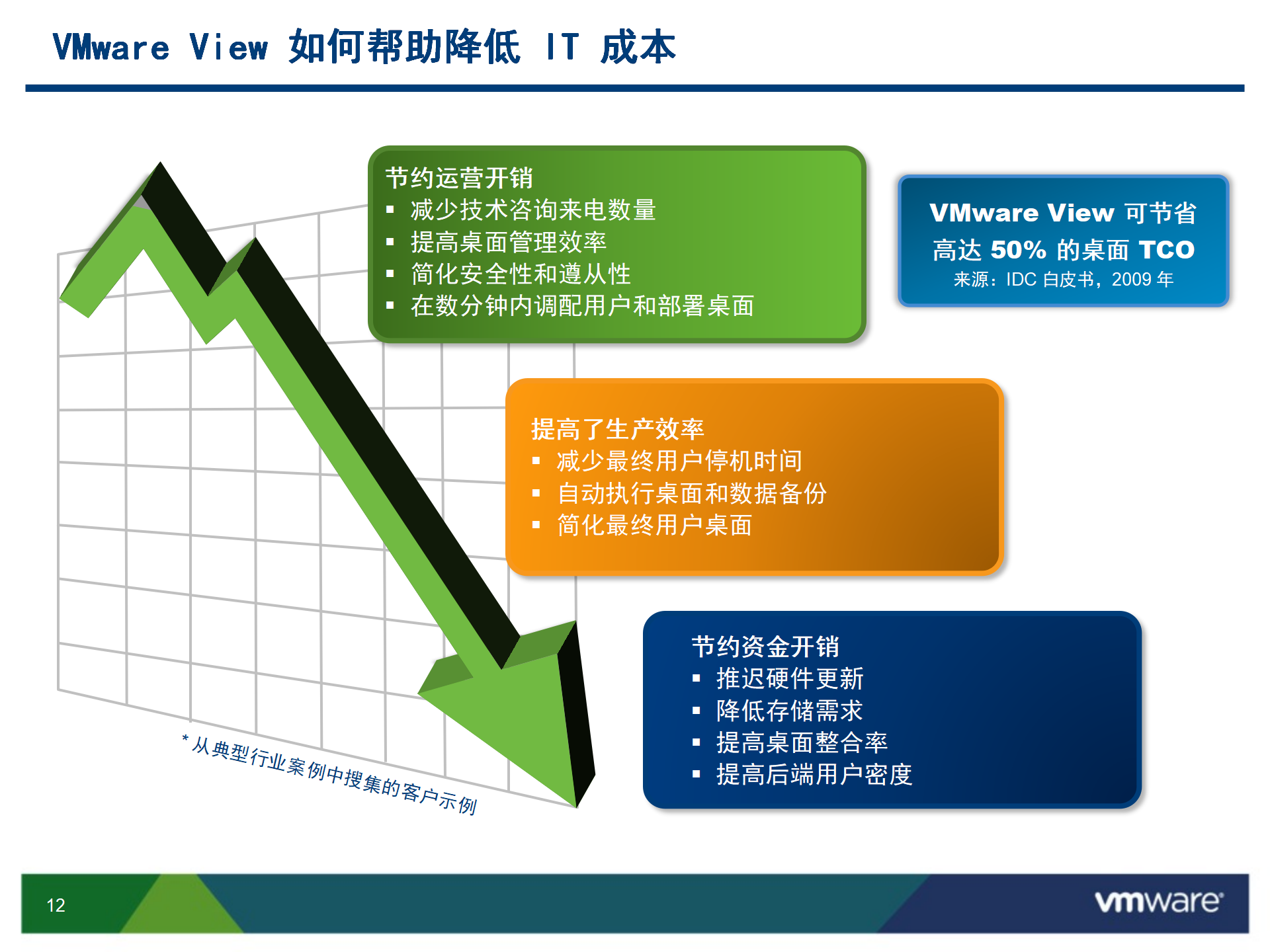 VMware View 如何帮助降低 IT 成本

节约运营开销
▪ 减少技术咨询来电数量
▪ 提高桌面管理效率
▪ 简化安全性和遵从性
▪ 在数分钟内调配用户和部署桌面

VMware View 可节省高达 50% 的桌面 TCO
来源：IDC 白皮书，2009 年

提高了生产效率
▪ 减少最终用户停机时间
▪ 自动执行桌面和数据备份
▪ 简化最终用户桌面

节约资金开销
▪ 推迟硬件更新
▪ 降低存储需求
▪ 提高桌面整合率
▪ 提高后端用户密度

* 从典型行业案例中搜集的客户示例

12

vmware